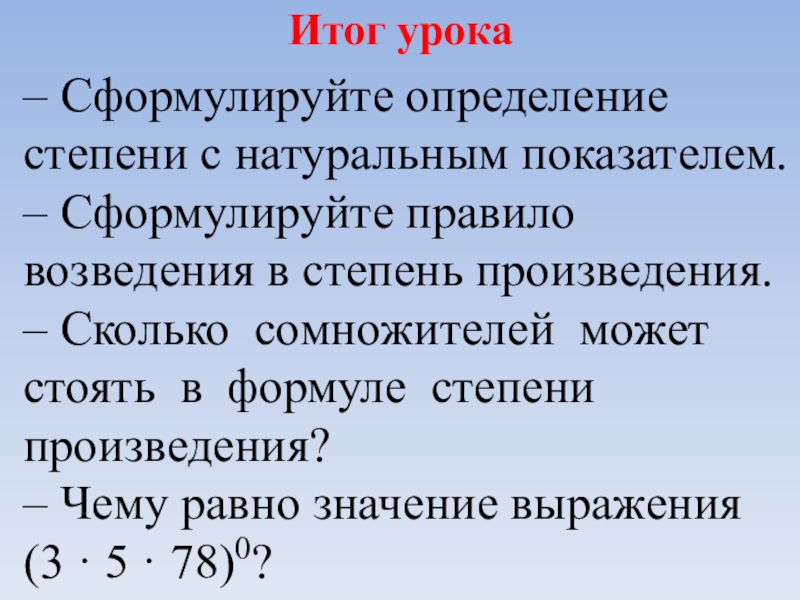 Итог урока

– Сформулируйте определение степени с натуральным показателем.

– Сформулируйте правило возведения в степень произведения.

– Сколько сомножителей может стоять в формуле степени произведения?

– Чему равно значение выражения $(3 \cdot 5 \cdot 78)^0$?